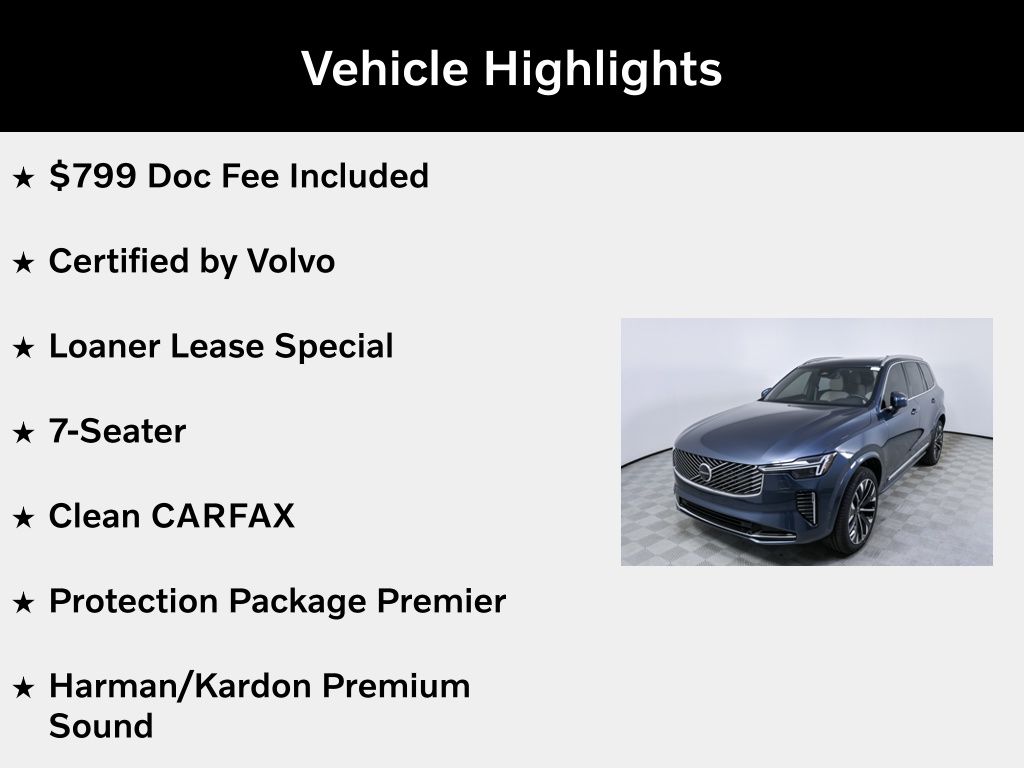 Vehicle Highlights

★ $799 Doc Fee Included

★ Certified by Volvo

★ Loaner Lease Special

★ 7-Seater

★ Clean CARFAX

★ Protection Package Premier

★ Harman/Kardon Premium Sound